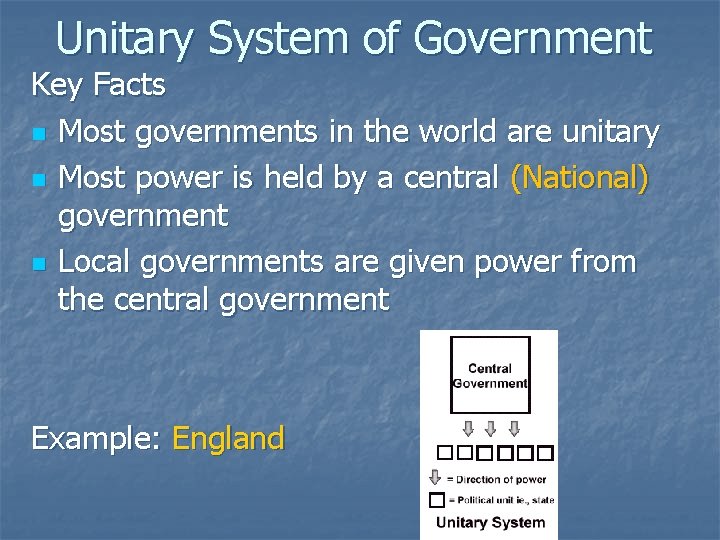 Unitary System of Government

Key Facts

Most governments in the world are unitary

Most power is held by a central (National) government

Local governments are given power from the central government

Example: England

Central Government

= Direction of power

= Political unit ie., state

Unitary System